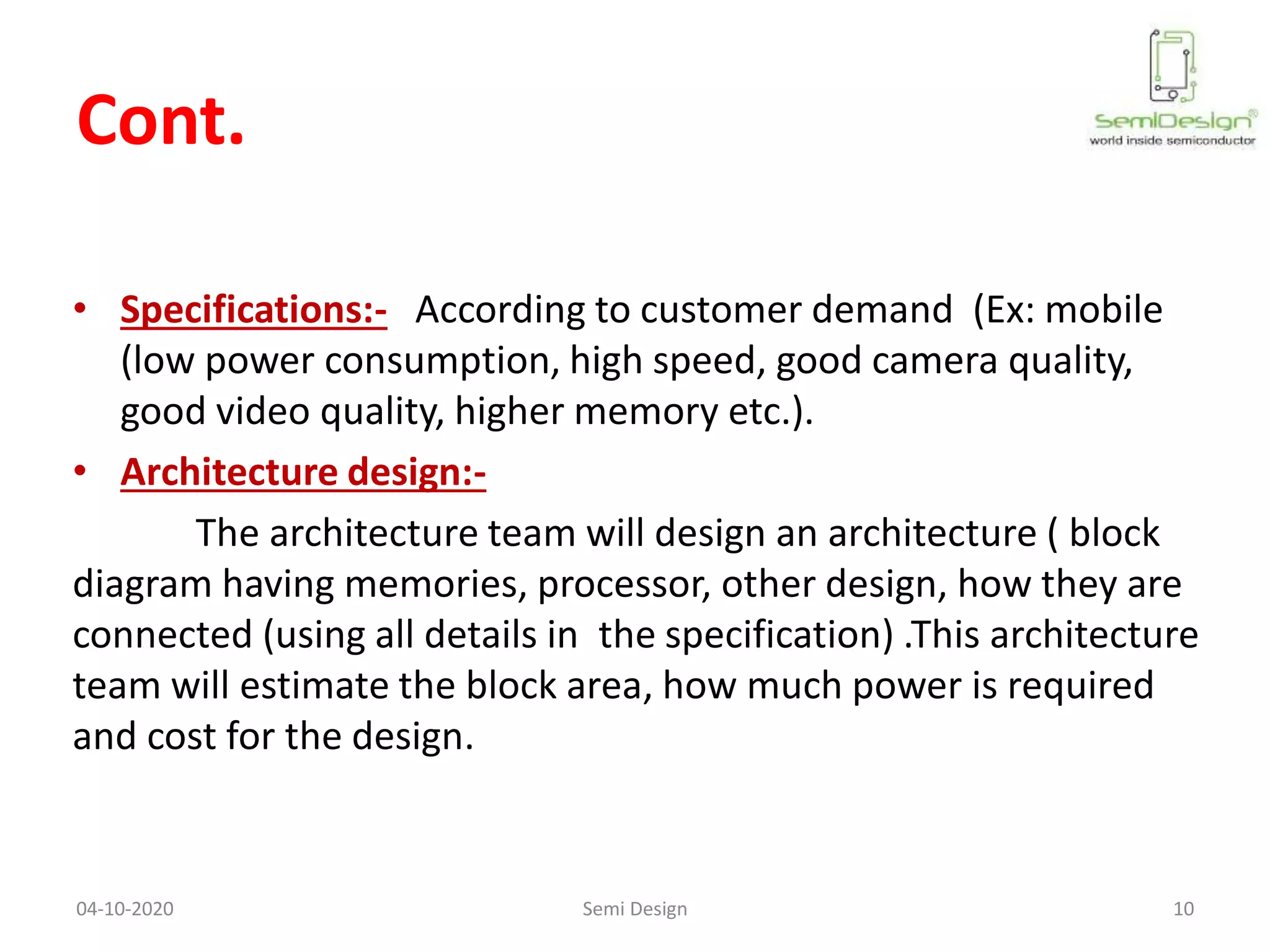 Cont.

SemiDesign®
world inside semiconductor

• Specifications:- According to customer demand (Ex: mobile (low power consumption, high speed, good camera quality, good video quality, higher memory etc.).

• Architecture design:-

The architecture team will design an architecture ( block diagram having memories, processor, other design, how they are connected (using all details in the specification) .This architecture team will estimate the block area, how much power is required and cost for the design.

04-10-2020 Semi Design 10